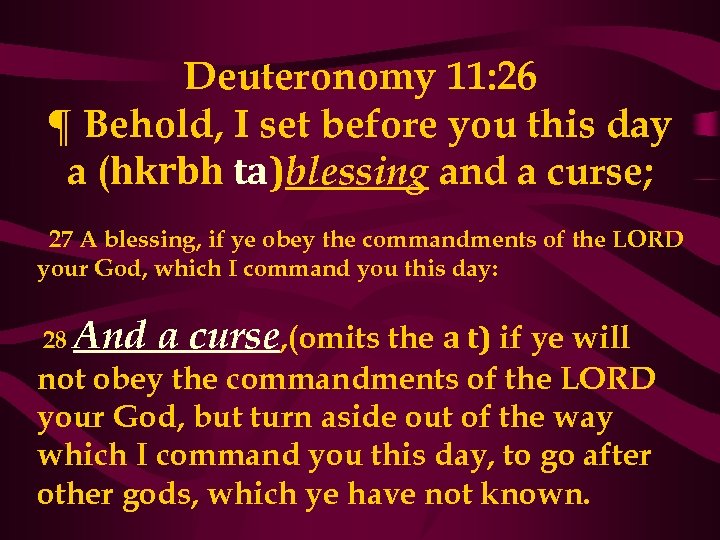 Deuteronomy 11:26
¶ Behold, I set before you this day a (hkrbh ta)blessing and a curse;

27 A blessing, if ye obey the commandments of the LORD your God, which I command you this day:

28 And a curse,(omits the a t) if ye will not obey the commandments of the LORD your God, but turn aside out of the way which I command you this day, to go after other gods, which ye have not known.